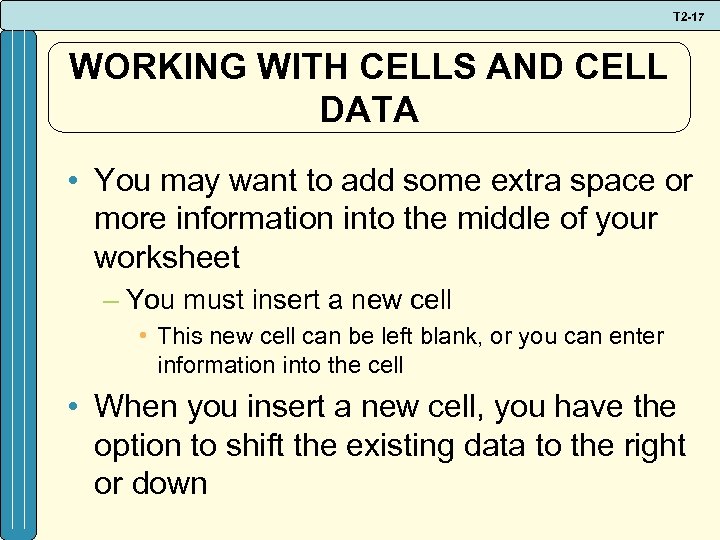 T2-17

WORKING WITH CELLS AND CELL DATA

• You may want to add some extra space or more information into the middle of your worksheet

– You must insert a new cell

• This new cell can be left blank, or you can enter information into the cell

• When you insert a new cell, you have the option to shift the existing data to the right or down